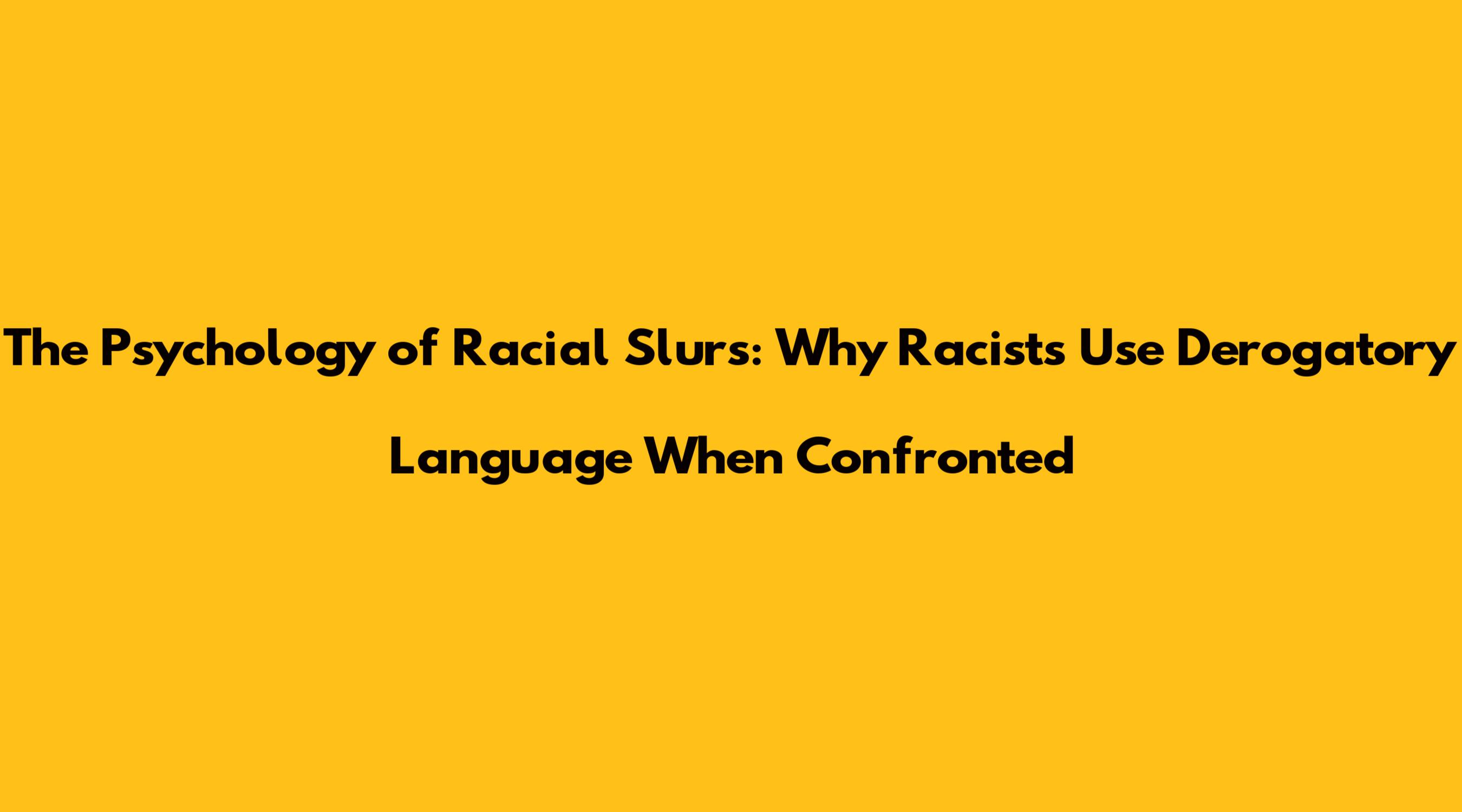 The Psychology of Racial Slurs: Why Racists Use Derogatory Language When Confronted